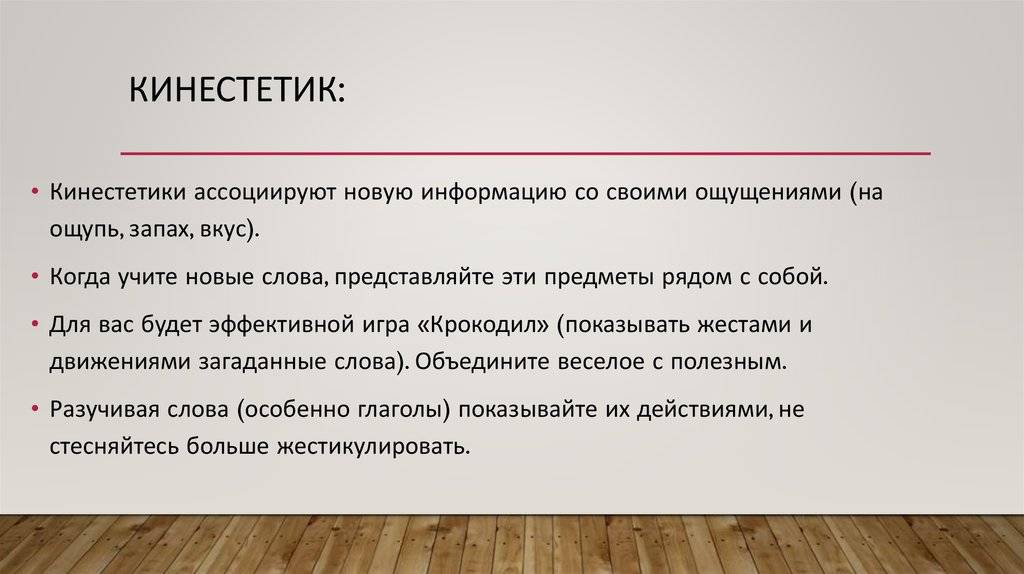 КИНЕСТЕТИК:

• Кинестетики ассоциируют новую информацию со своими ощущениями (на ощупь, запах, вкус).

• Когда учите новые слова, представляйте эти предметы рядом с собой.

• Для вас будет эффективной игра «Крокодил» (показывать жестами и движениями загаданные слова). Объедините веселое с полезным.

• Разучивая слова (особенно глаголы) показывайте их действиями, не стесняйтесь больше жестикулировать.